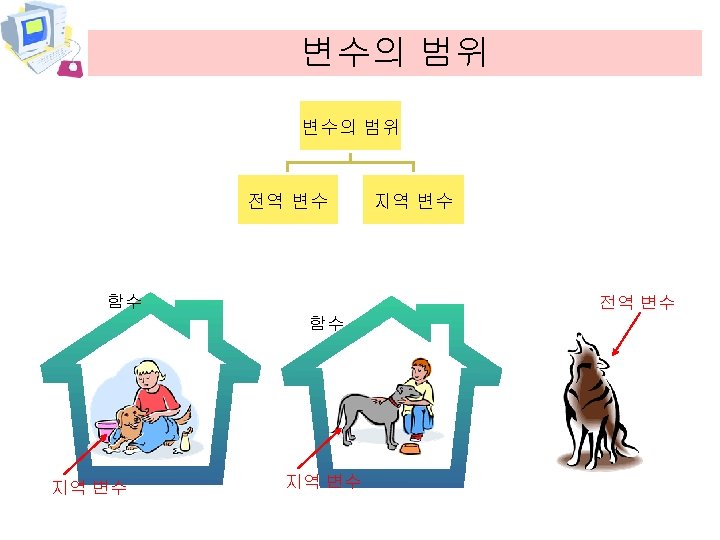 변수의 범위

변수의 범위

전역 변수

지역 변수

함수

함수

전역 변수

지역 변수

지역 변수